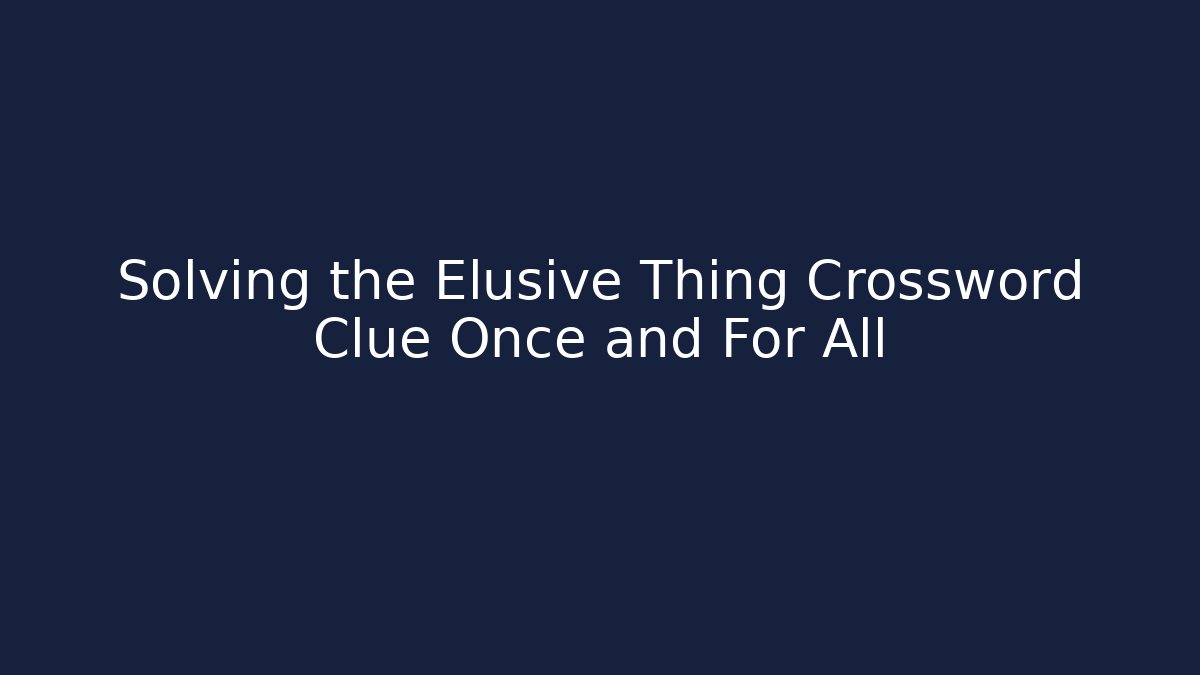 Solving the Elusive Thing Crossword Clue Once and For All